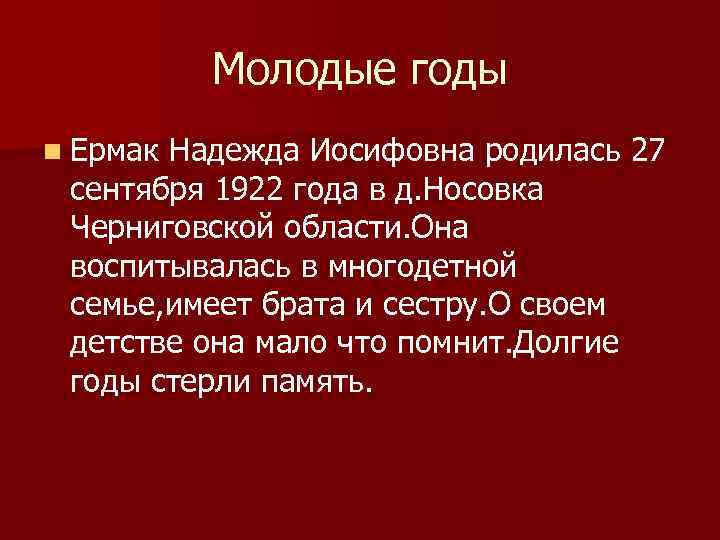 Молодые годы

Ермак Надежда Иосифовна родилась 27 сентября 1922 года в д.Носовка Черниговской области.Она воспитывалась в многодетной семье,имеет брата и сестру.О своем детстве она мало что помнит.Долгие годы стерли память.